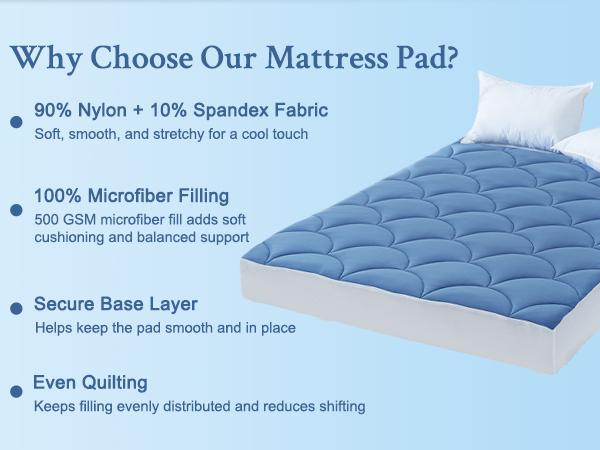 Why Choose Our Mattress Pad?

90% Nylon + 10% Spandex Fabric
Soft, smooth, and stretchy for a cool touch

100% Microfiber Filling
500 GSM microfiber fill adds soft cushioning and balanced support

Secure Base Layer
Helps keep the pad smooth and in place

Even Quilting
Keeps filling evenly distributed and reduces shifting